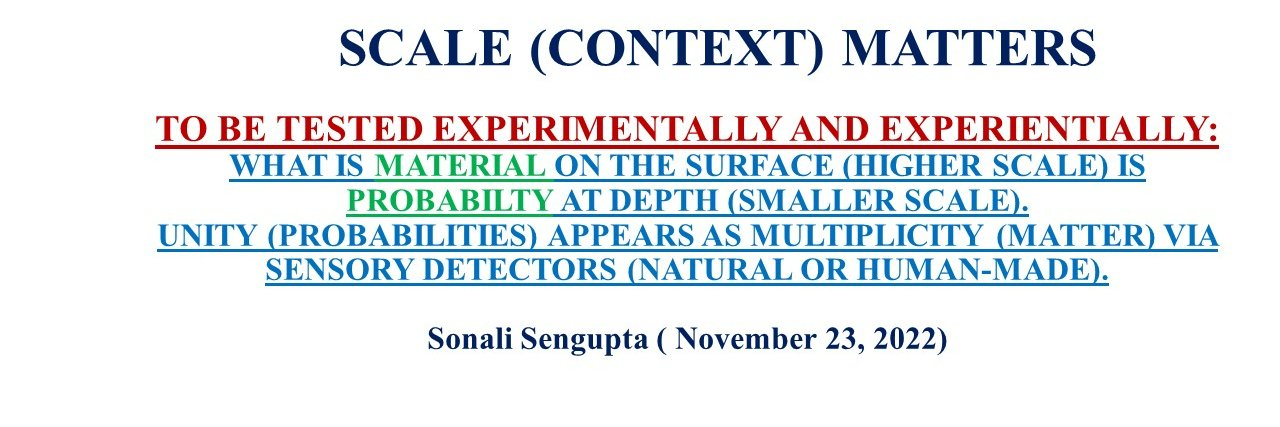 SCALE (CONTEXT) MATTERS

TO BE TESTED EXPERIMENTALLY AND EXPERIENTIALLY:
WHAT IS MATERIAL ON THE SURFACE (HIGHER SCALE) IS PROBABILTY AT DEPTH (SMALLER SCALE).
UNITY (PROBABILITIES) APPEARS AS MULTIPLICITY (MATTER) VIA SENSORY DETECTORS (NATURAL OR HUMAN-MADE).

Sonali Sengupta ( November 23, 2022)